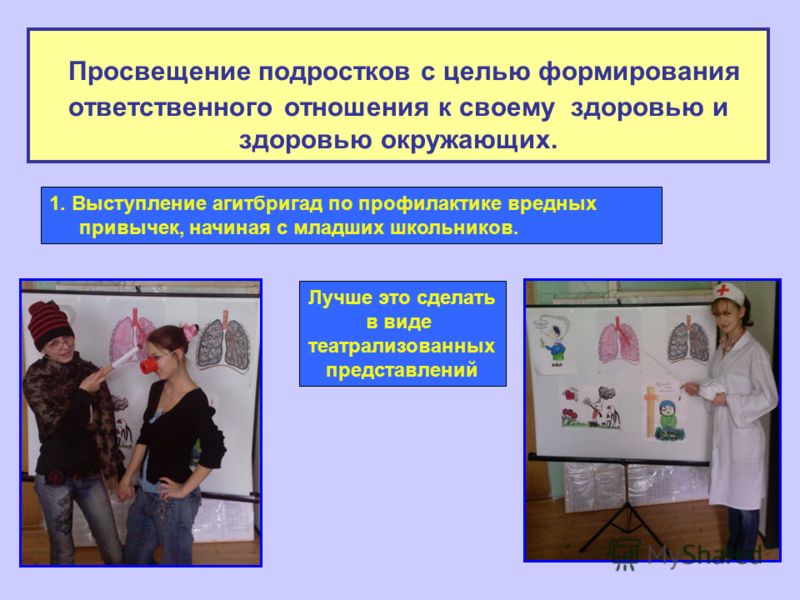 Просвещение подростков с целью формирования ответственного отношения к своему здоровью и здоровью окружающих.

1. Выступление агитбригад по профилактике вредных привычек, начиная с младших школьников.

Лучше это сделать в виде театрализованных представлений

MyShared